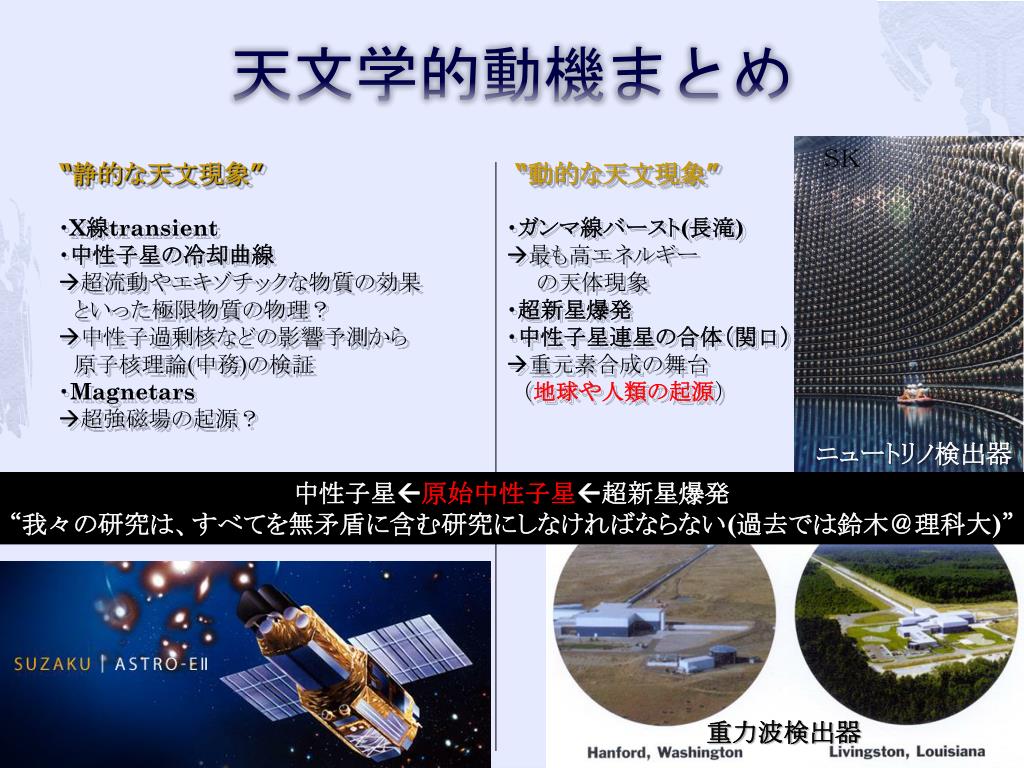 天文学的動機まとめ

"静的な天文現象"

・X線transient
・中性子星の冷却曲線
→超流動やエキゾチックな物質の効果といった極限物質の物理？
→中性子過剰核などの影響予測から原子核理論(中務)の検証
・Magnetars
→超強磁場の起源？

"動的な天文現象"

・ガンマ線バースト(長滝)
→最も高エネルギーの天体現象
・超新星爆発
・中性子星連星の合体（関口）
→重元素合成の舞台
（地球や人類の起源）

SK

ニュートリノ検出器

中性子星←原始中性子星←超新星爆発
"我々の研究は、すべてを無矛盾に含む研究にしなければならない(過去では鈴木＠理科大)"

SUZAKU | ASTRO-EII

重力波検出器

Hanford, Washington

Livingston, Louisiana